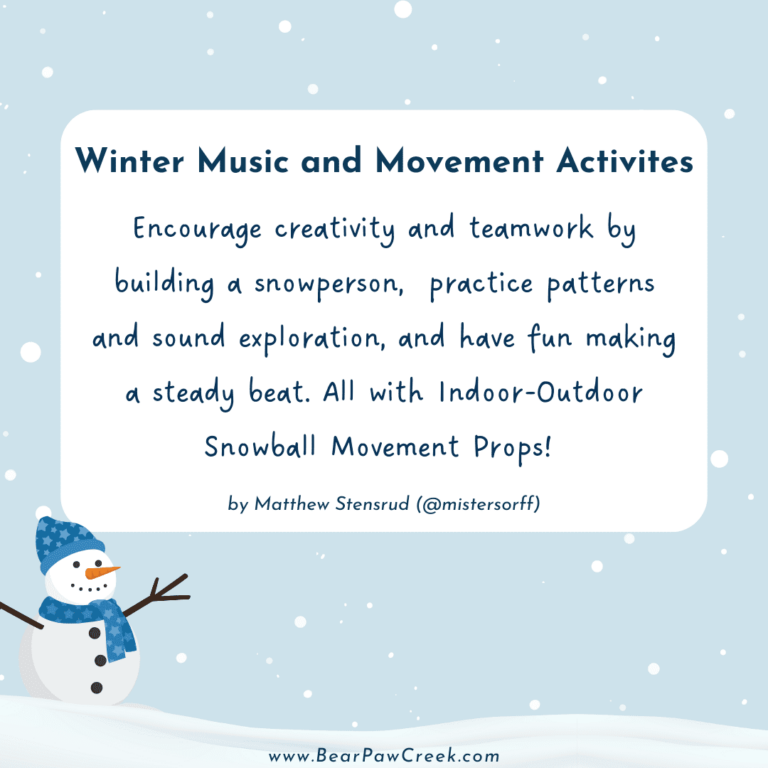 Winter Music and Movement Activites

Encourage creativity and teamwork by building a snowperson, practice patterns and sound exploration, and have fun making a steady beat. All with Indoor-Outdoor Snowball Movement Props!

by Matthew Stensrud (@mistersorff)

www.BearPawCreek.com